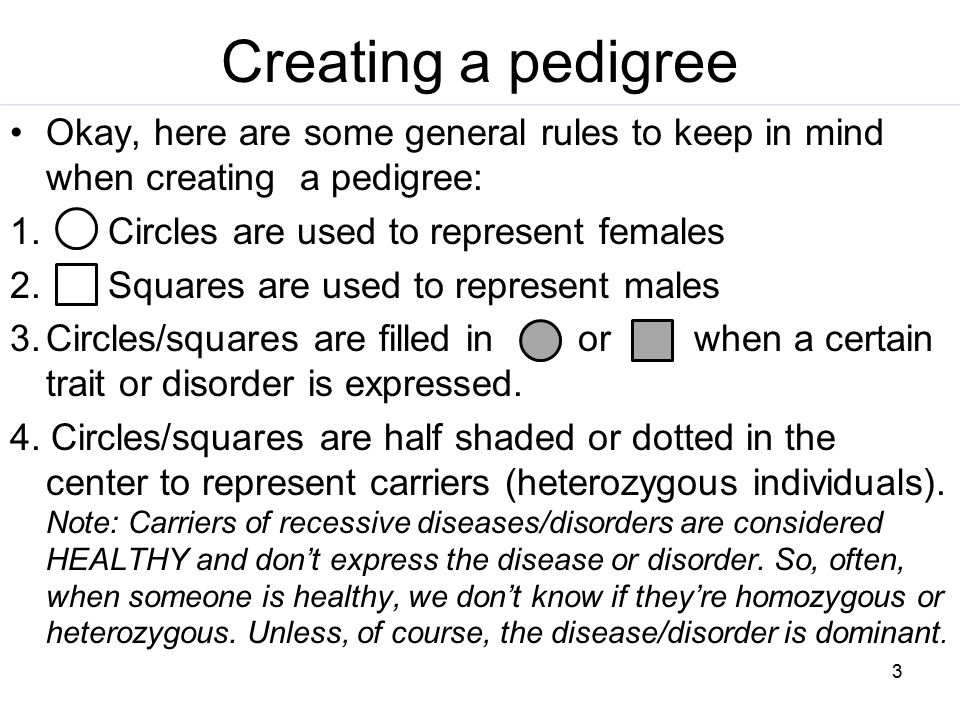 Creating a pedigree

• Okay, here are some general rules to keep in mind when creating  a pedigree:

1. Circles are used to represent females

2. Squares are used to represent males

3. Circles/squares are filled in or when a certain trait or disorder is expressed.

4. Circles/squares are half shaded or dotted in the center to represent carriers (heterozygous individuals). Note: Carriers of recessive diseases/disorders are considered HEALTHY and don't express the disease or disorder. So, often, when someone is healthy, we don't know if they're homozygous or heterozygous. Unless, of course, the disease/disorder is dominant.

3